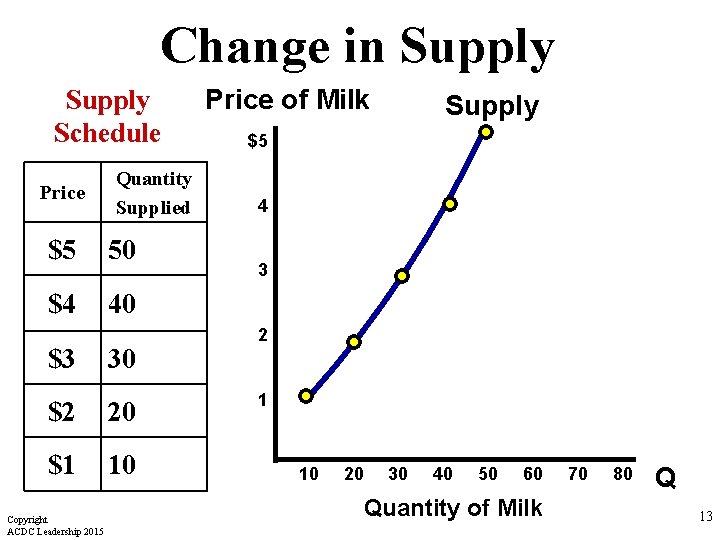 Change in Supply

Supply Schedule

| Price | Quantity Supplied |
|---|---|
| \$5 | 50 |
| \$4 | 40 |
| \$3 | 30 |
| \$2 | 20 |
| \$1 | 10 |

Price of Milk

Supply

\$5
4
3
2
1

10 20 30 40 50 60 70 80 Q

Quantity of Milk

Copyright
ACDC Leadership 2015

13